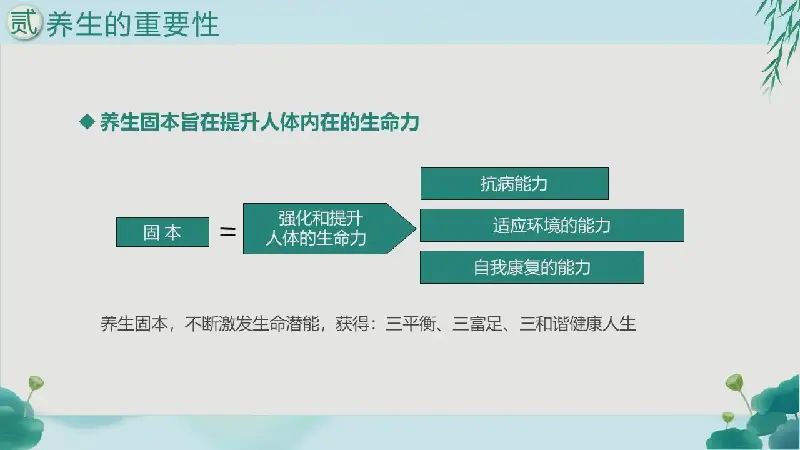 贰 养生的重要性

◆ 养生固本旨在提升人体内在的生命力

固本 = 强化和提升人体的生命力

抗病能力

适应环境的能力

自我康复的能力

养生固本，不断激发生命潜能，获得：三平衡、三富足、三和谐健康人生